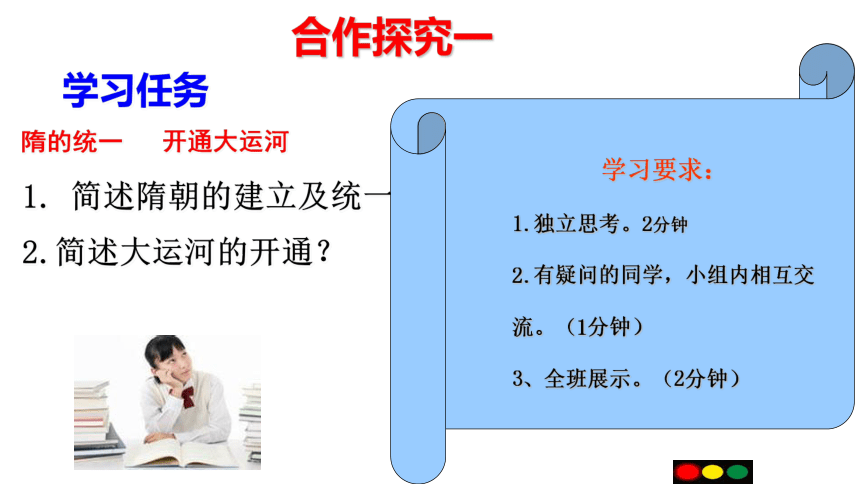 合作探究一

学习任务

隋的统一　　开通大运河

1. 简述隋朝的建立及统一

2.简述大运河的开通？

学习要求：

1.独立思考。2分钟

2.有疑问的同学，小组内相互交流。（1分钟）

3、全班展示。（2分钟）